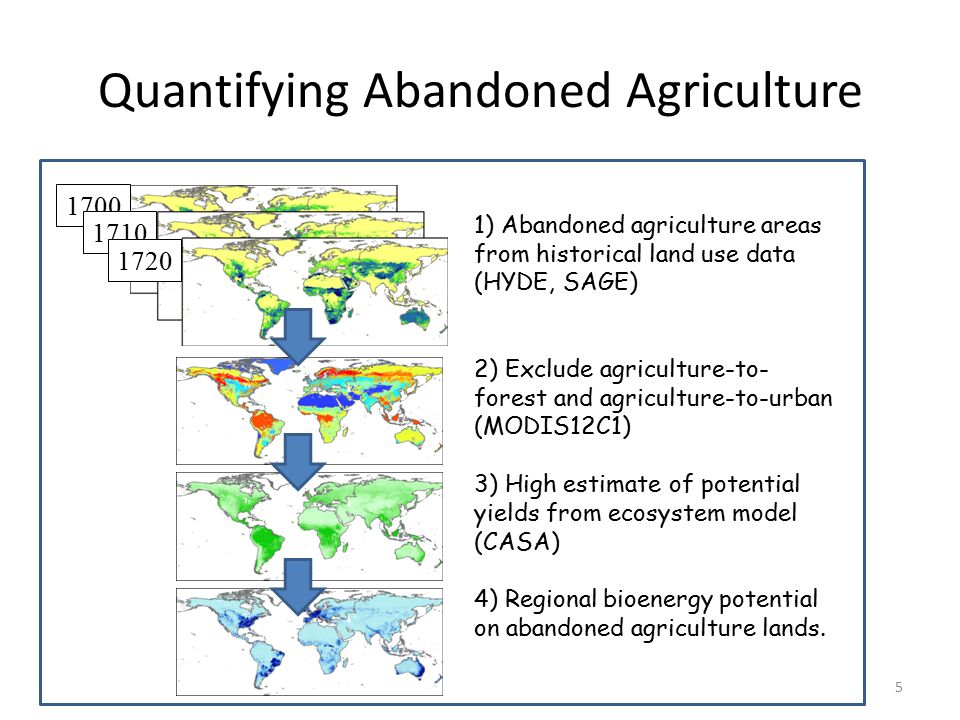 Quantifying Abandoned Agriculture

1700
1710
1720

1) Abandoned agriculture areas from historical land use data (HYDE, SAGE)

2) Exclude agriculture-to-forest and agriculture-to-urban (MODIS12C1)

3) High estimate of potential yields from ecosystem model (CASA)

4) Regional bioenergy potential on abandoned agriculture lands.

5